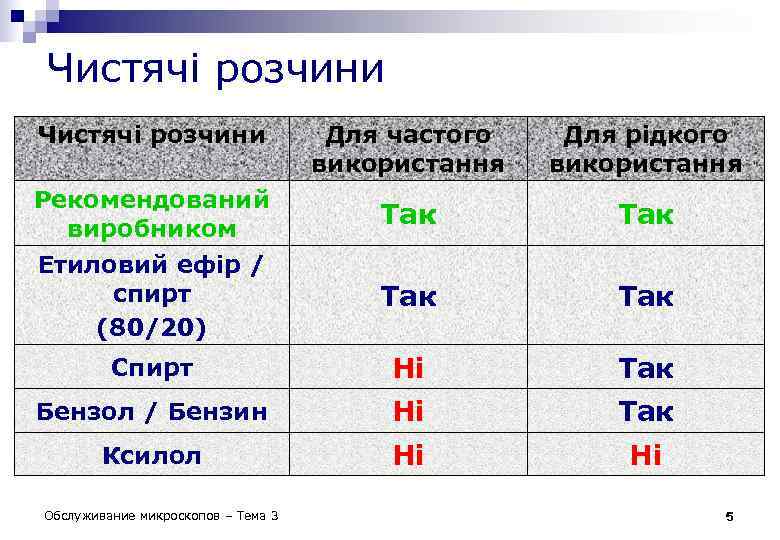 Чистячі розчини

| Чистячі розчини | Для частого використання | Для рідкого використання |
|---|---|---|
| Рекомендований виробником | Так | Так |
| Етиловий ефір / спирт (80/20) | Так | Так |
| Спирт | Ні | Так |
| Бензол / Бензин | Ні | Так |
| Ксилол | Ні | Ні |

Обслуживание микроскопов – Тема 3

5